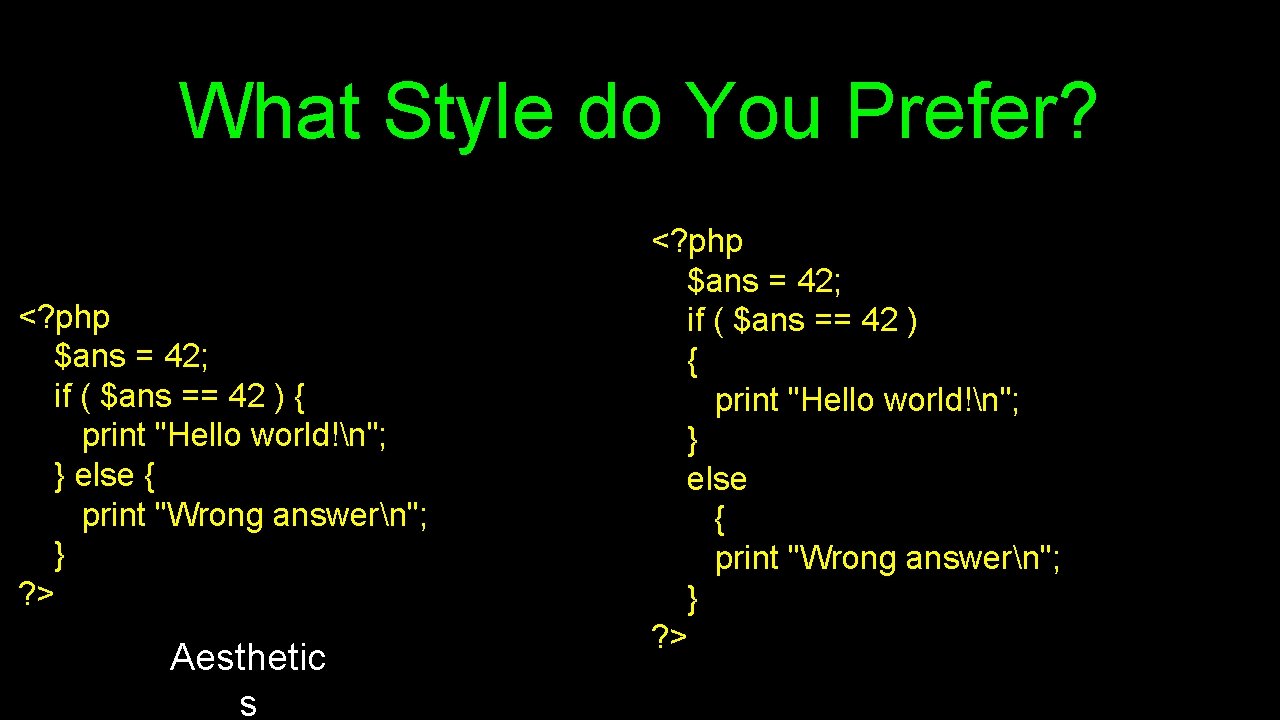 What Style do You Prefer?

<?php
$ans = 42;
if ( $ans == 42 ) {
print "Hello world!\n";
} else {
print "Wrong answer\n";
}
?>

Aesthetic
s

<?php
$ans = 42;
if ( $ans == 42 )
{
print "Hello world!\n";
}
else
{
print "Wrong answer\n";
}
?>